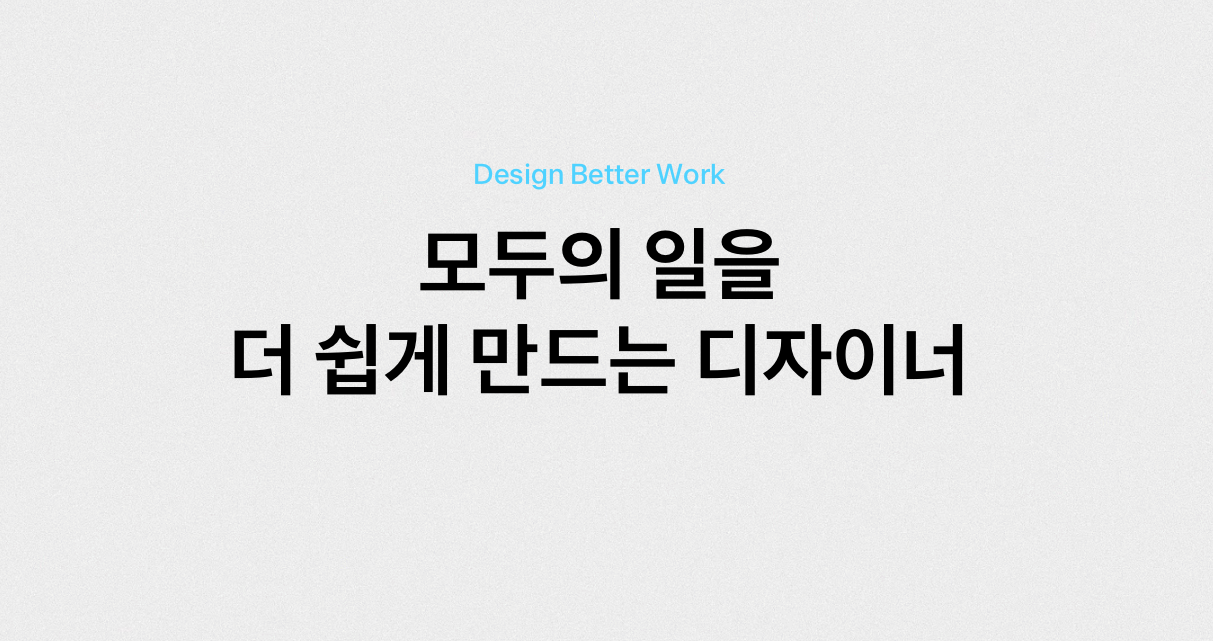 Design Better Work

모두의 일을
더 쉽게 만드는 디자이너